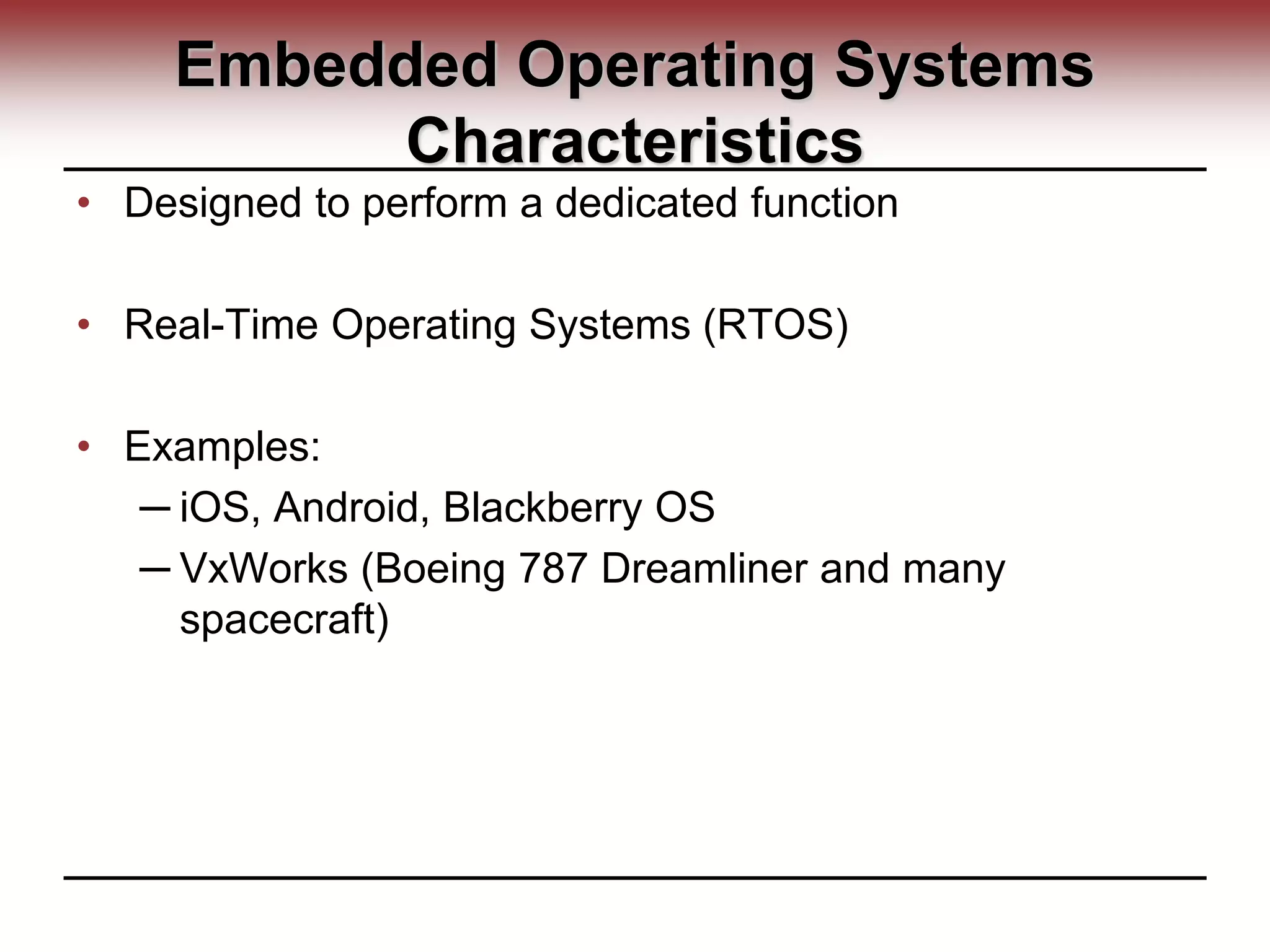 Embedded Operating Systems Characteristics

• Designed to perform a dedicated function

• Real-Time Operating Systems (RTOS)

• Examples:
– iOS, Android, Blackberry OS
– VxWorks (Boeing 787 Dreamliner and many spacecraft)